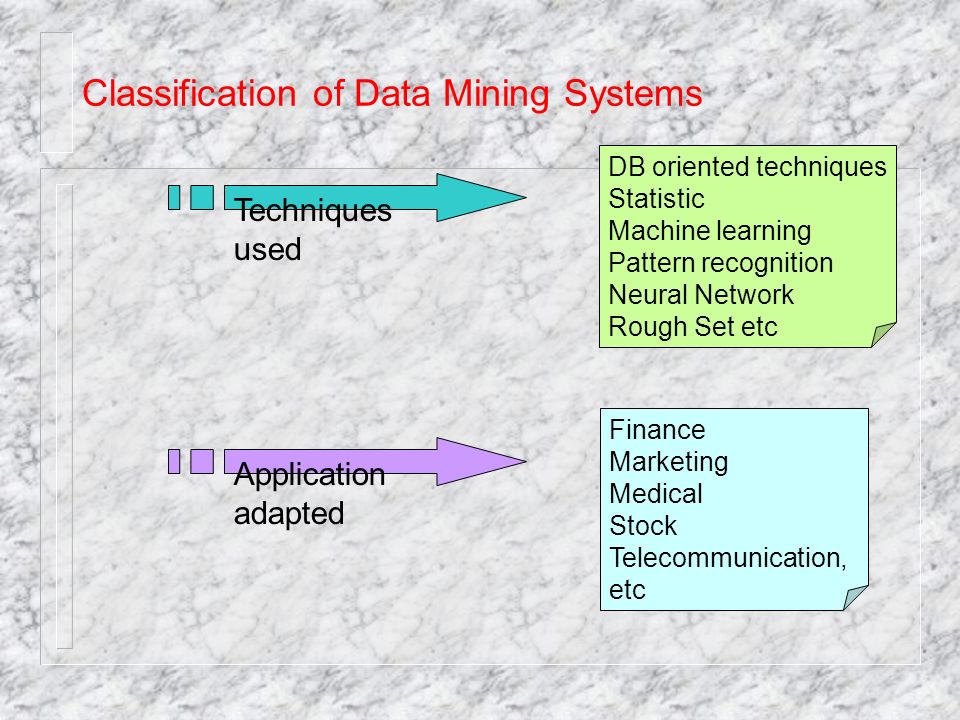 Classification of Data Mining Systems

Techniques used

DB oriented techniques
Statistic
Machine learning
Pattern recognition
Neural Network
Rough Set etc

Application adapted

Finance
Marketing
Medical
Stock
Telecommunication, etc